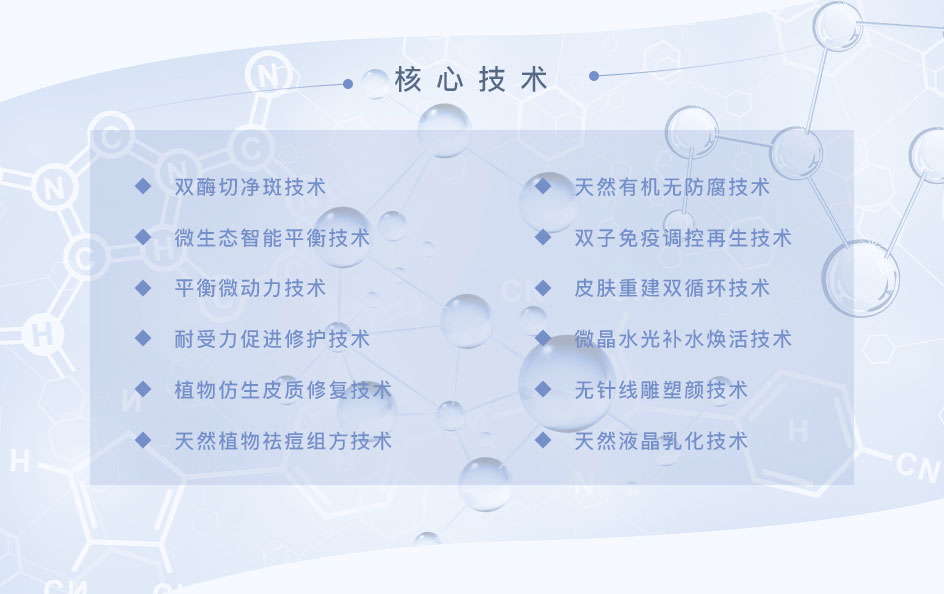 核心技术

双酶切净斑技术
微生态智能平衡技术
平衡微动力技术
耐受力促进修护技术
植物仿生皮质修复技术
天然植物祛痘组方技术

天然有机无防腐技术
双子免疫调控再生技术
皮肤重建双循环技术
微晶水光补水焕活技术
无针线雕塑颜技术
天然液晶乳化技术